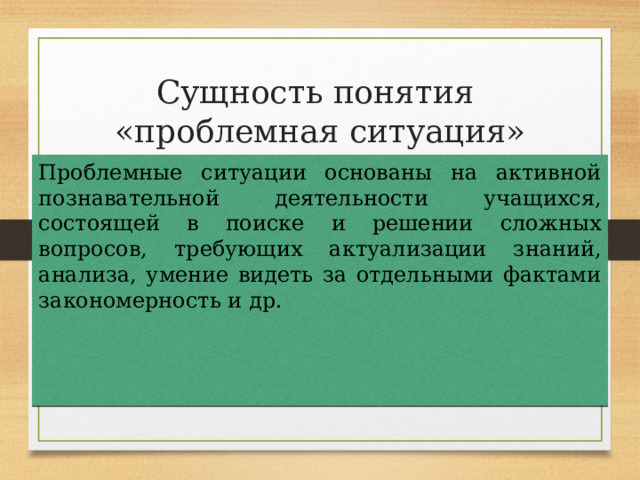 Сущность понятия «проблемная ситуация»

Проблемные ситуации основаны на активной познавательной деятельности учащихся, состоящей в поиске и решении сложных вопросов, требующих актуализации знаний, анализа, умение видеть за отдельными фактами закономерность и др.